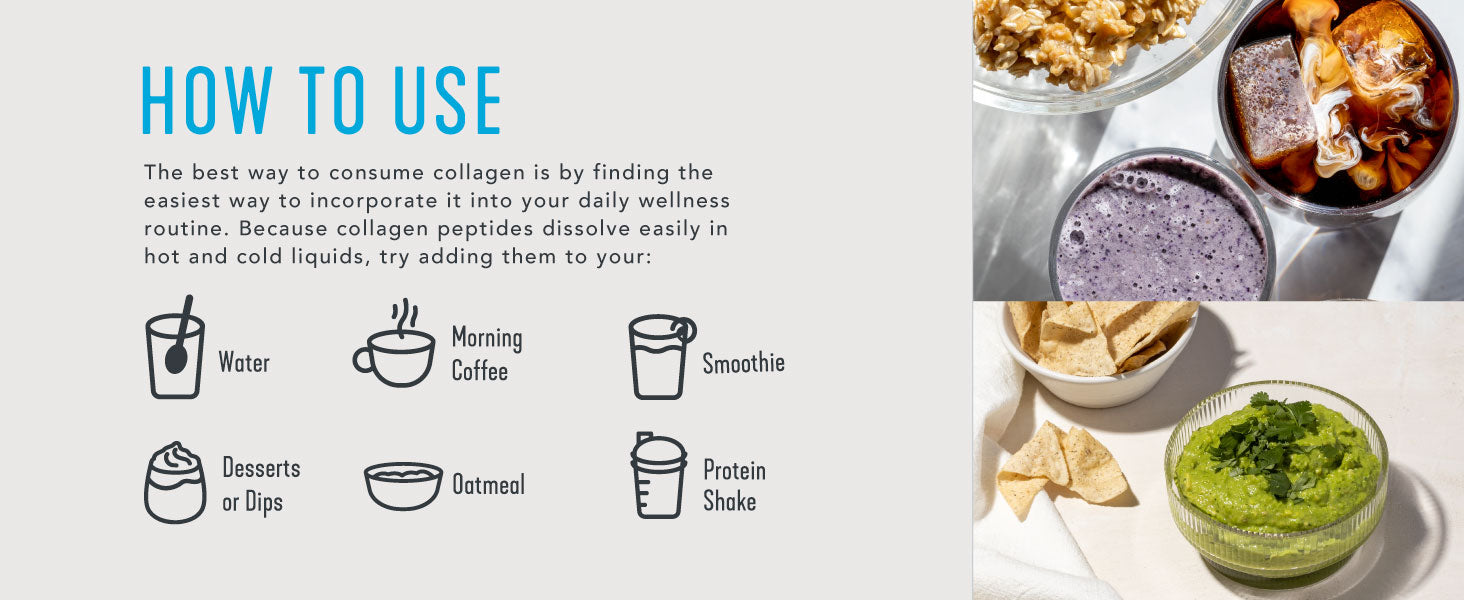 HOW TO USE

The best way to consume collagen is by finding the easiest way to incorporate it into your daily wellness routine. Because collagen peptides dissolve easily in hot and cold liquids, try adding them to your:

Water

Morning Coffee

Smoothie

Desserts or Dips

Oatmeal

Protein Shake